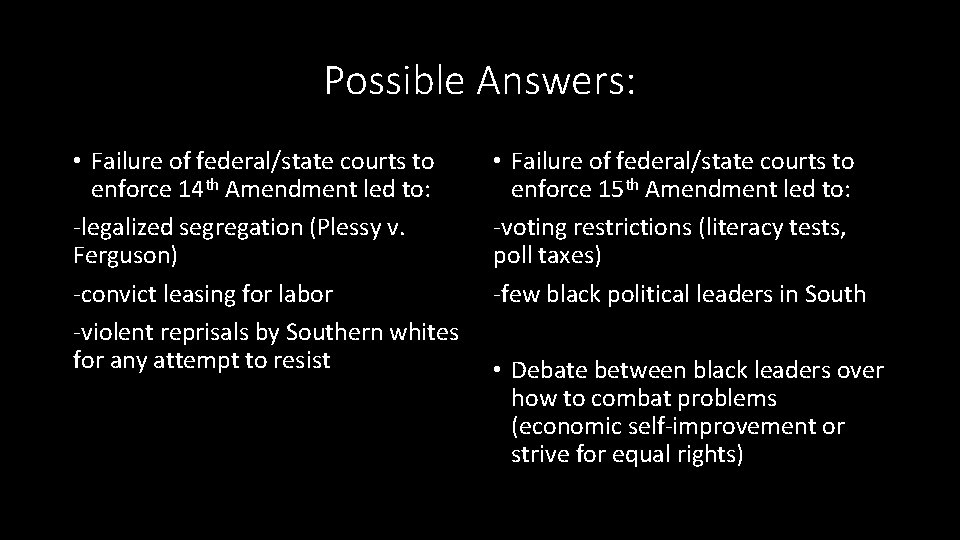 Possible Answers:

• Failure of federal/state courts to enforce 14th Amendment led to:

-legalized segregation (Plessy v. Ferguson)

-convict leasing for labor

-violent reprisals by Southern whites for any attempt to resist

• Failure of federal/state courts to enforce 15th Amendment led to:

-voting restrictions (literacy tests, poll taxes)

-few black political leaders in South

• Debate between black leaders over how to combat problems (economic self-improvement or strive for equal rights)